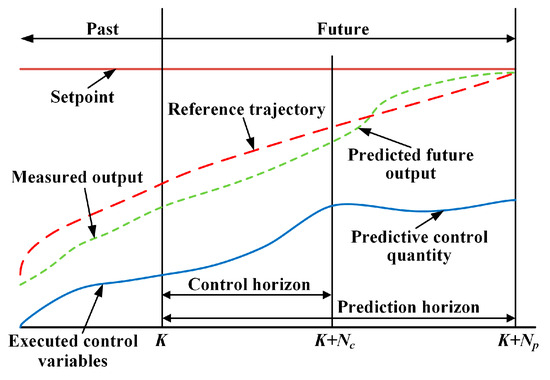 Past
Future
Setpoint
Reference trajectory
Predicted future output
Measured output
Predictive control quantity
Control horizon
Prediction horizon
Executed control variables
$K$
$K+N_c$
$K+N_p$